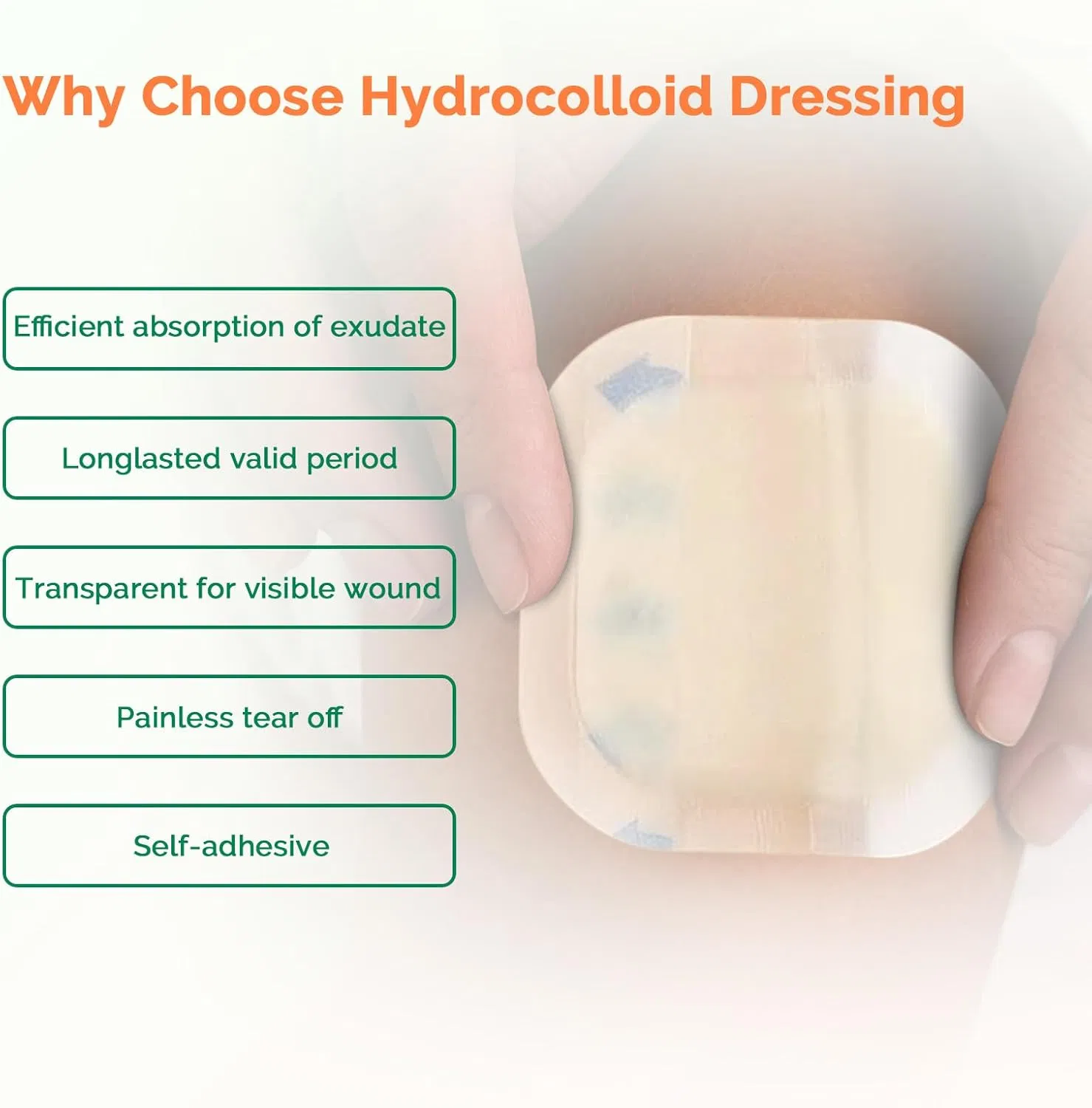 Why Choose Hydrocolloid Dressing

Efficient absorption of exudate

Longlasted valid period

Transparent for visible wound

Painless tear off

Self-adhesive